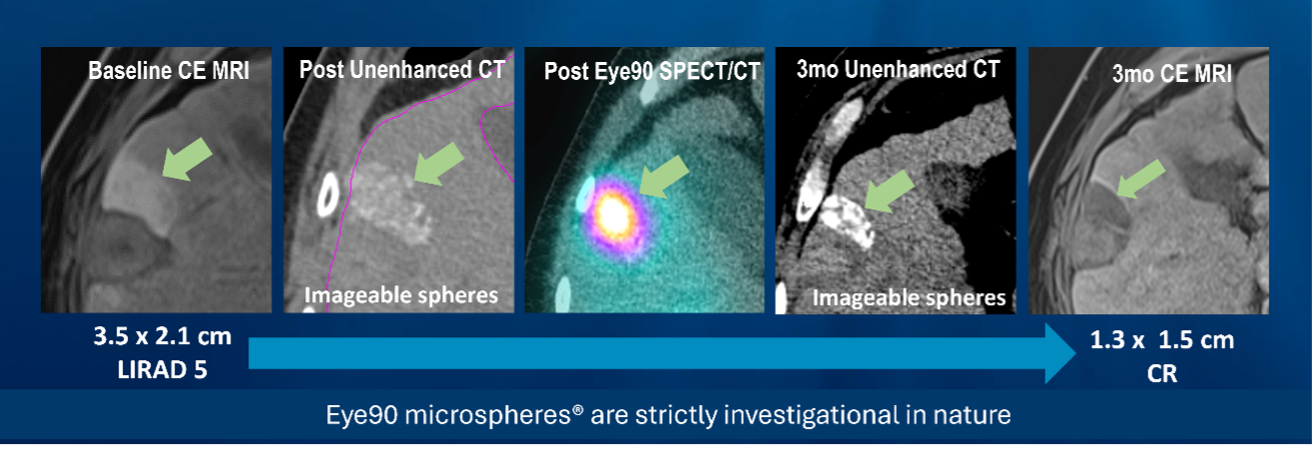 Baseline CE MRI

Post Unenhanced CT

Imageable spheres

Post Eye90 SPECT/CT

3mo Unenhanced CT

Imageable spheres

3mo CE MRI

3.5 x 2.1 cm
LIRAD 5

1.3 x 1.5 cm
CR

Eye90 microspheres® are strictly investigational in nature